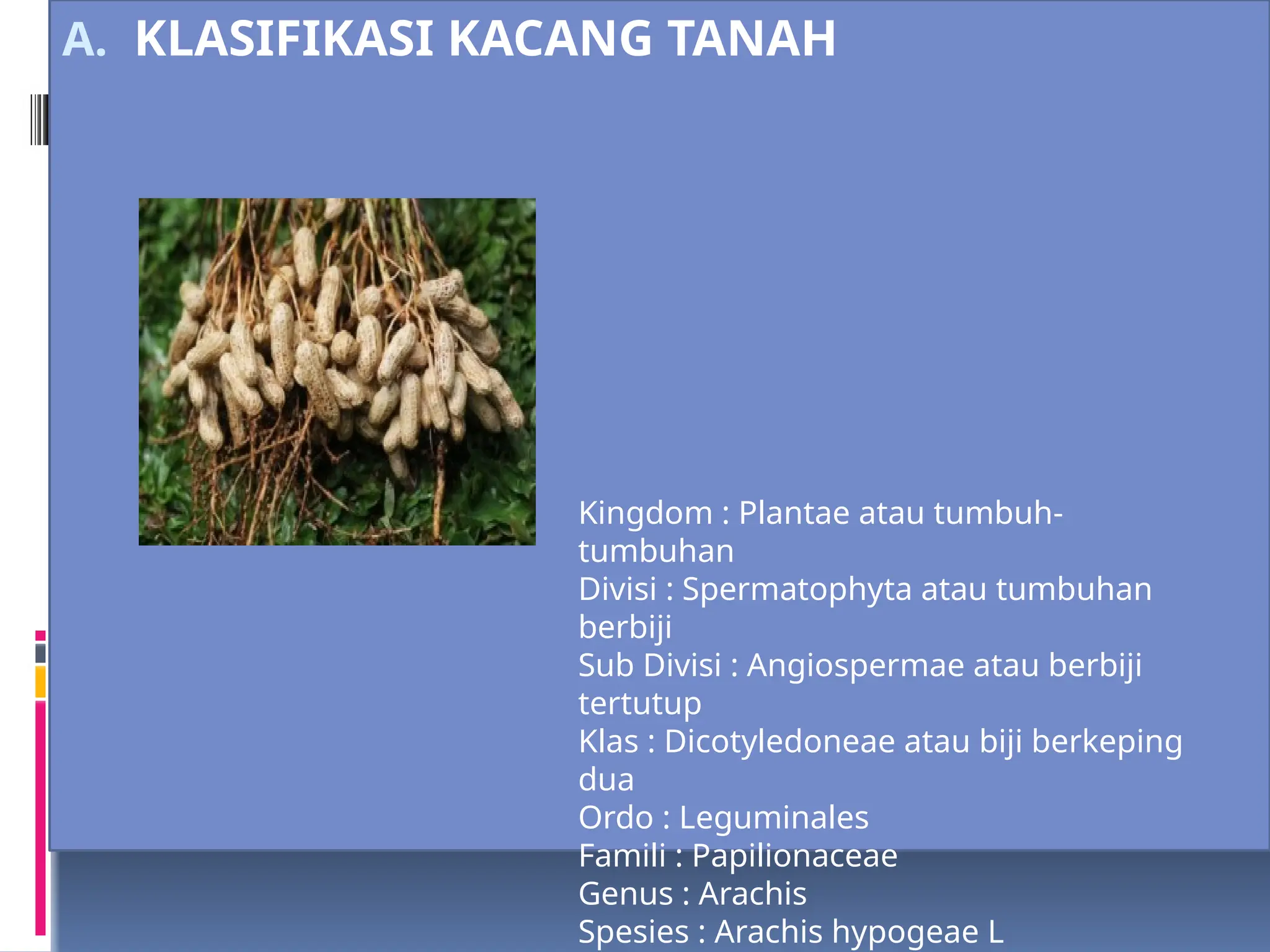 A. KLASIFIKASI KACANG TANAH

Kingdom : Plantae atau tumbuh-tumbuhan
Divisi : Spermatophyta atau tumbuhan berbiji
Sub Divisi : Angiospermae atau berbiji tertutup
Klas : Dicotyledoneae atau biji berkeping dua
Ordo : Leguminales
Famili : Papilionaceae
Genus : Arachis
Spesies : Arachis hypogeae L